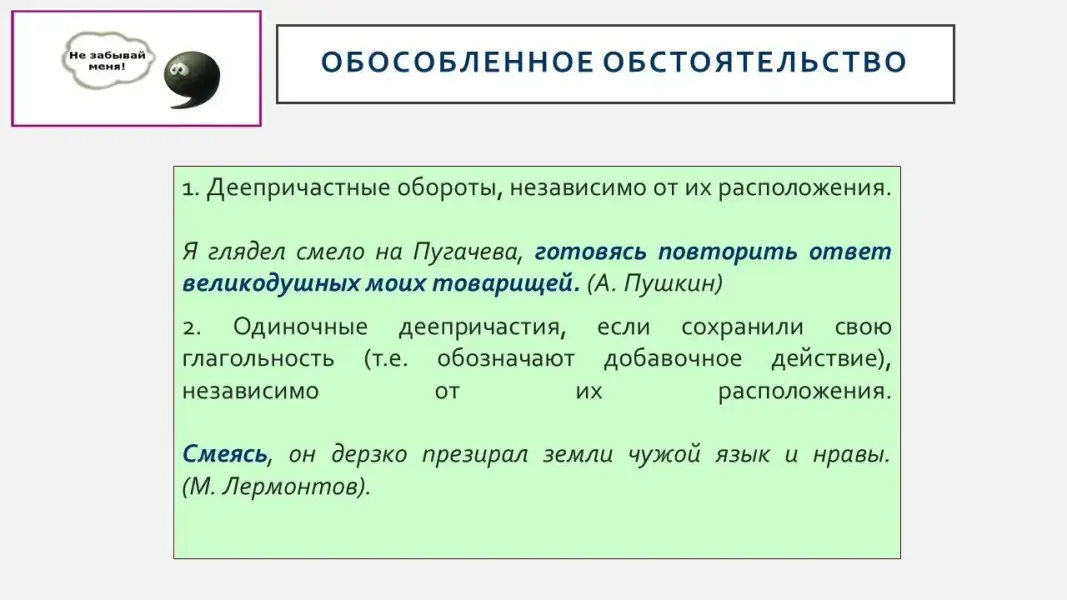 Не забывай меня!

ОБОСОБЛЕННОЕ ОБСТОЯТЕЛЬСТВО

1. Деепричастные обороты, независимо от их расположения.

Я глядел смело на Пугачева, готовясь повторить ответ великодушных моих товарищей. (А. Пушкин)

2. Одиночные деепричастия, если сохранили свою глагольность (т.е. обозначают добавочное действие), независимо от их расположения.

Смеясь, он дерзко презирал земли чужой язык и нравы. (М. Лермонтов).